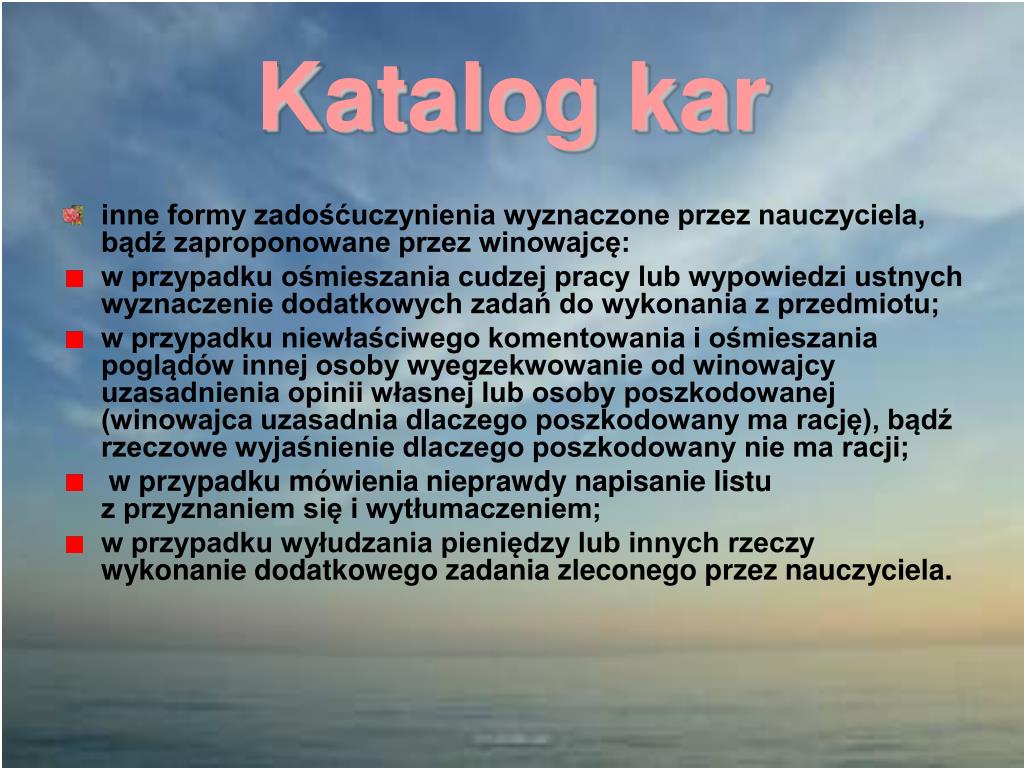 Katalog kar

inne formy zadośćuczynienia wyznaczone przez nauczyciela, bądź zaproponowane przez winowajcę:

w przypadku ośmieszania cudzej pracy lub wypowiedzi ustnych wyznaczenie dodatkowych zadań do wykonania z przedmiotu;

w przypadku niewłaściwego komentowania i ośmieszania poglądów innej osoby wyegzekwowanie od winowajcy uzasadnienia opinii własnej lub osoby poszkodowanej (winowajca uzasadnia dlaczego poszkodowany ma rację), bądź rzeczowe wyjaśnienie dlaczego poszkodowany nie ma racji;

w przypadku mówienia nieprawdy napisanie listu z przyznaniem się i wytłumaczeniem;

w przypadku wyłudzania pieniędzy lub innych rzeczy wykonanie dodatkowego zadania zleconego przez nauczyciela.